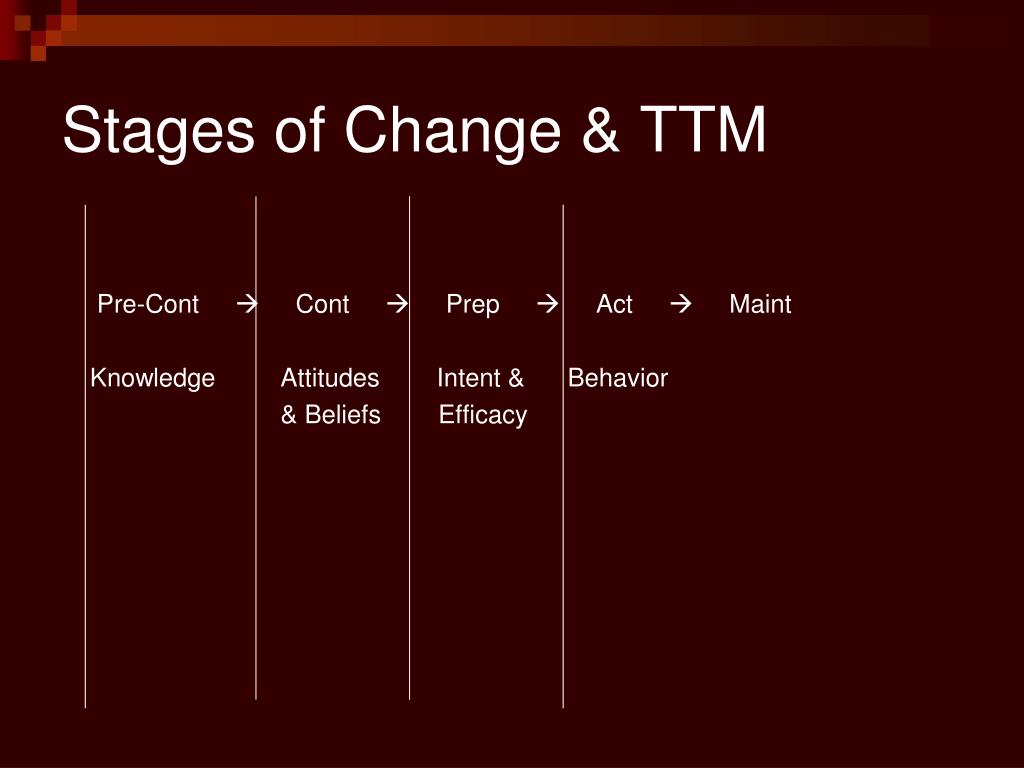 Stages of Change & TTM

Pre-Cont → Cont → Prep → Act → Maint

Knowledge Attitudes & Beliefs Intent & Efficacy Behavior